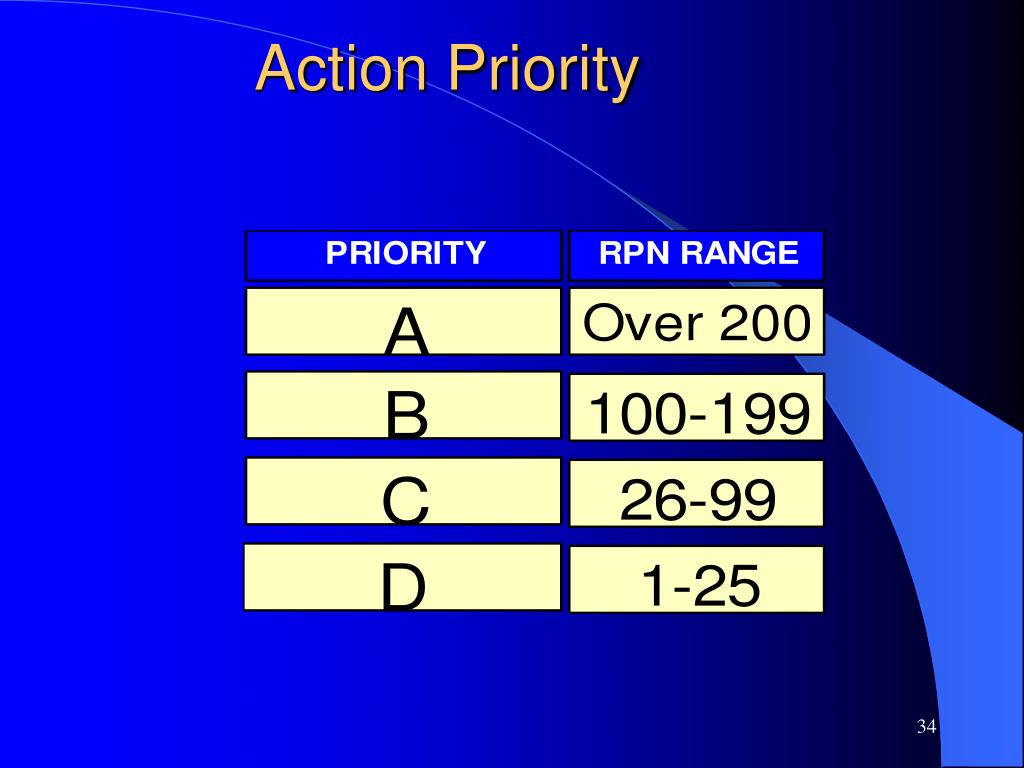 Action Priority

| PRIORITY | RPN RANGE |
|---|---|
| A | Over 200 |
| B | 100-199 |
| C | 26-99 |
| D | 1-25 |

34